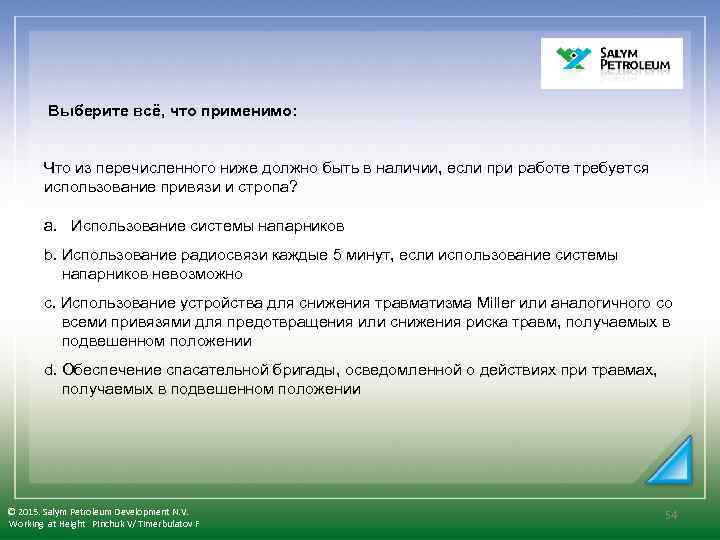 SALYM PETROLEUM

Выберите всё, что применимо:

Что из перечисленного ниже должно быть в наличии, если при работе требуется использование привязи и стропа?

a. Использование системы напарников

b. Использование радиосвязи каждые 5 минут, если использование системы напарников невозможно

c. Использование устройства для снижения травматизма Miller или аналогичного со всеми привязями для предотвращения или снижения риска травм, получаемых в подвешенном положении

d. Обеспечение спасательной бригады, осведомленной о действиях при травмах, получаемых в подвешенном положении

© 2015. Salym Petroleum Development N.V.
Working at Height Pinchuk V/ Timerbulatov F

54